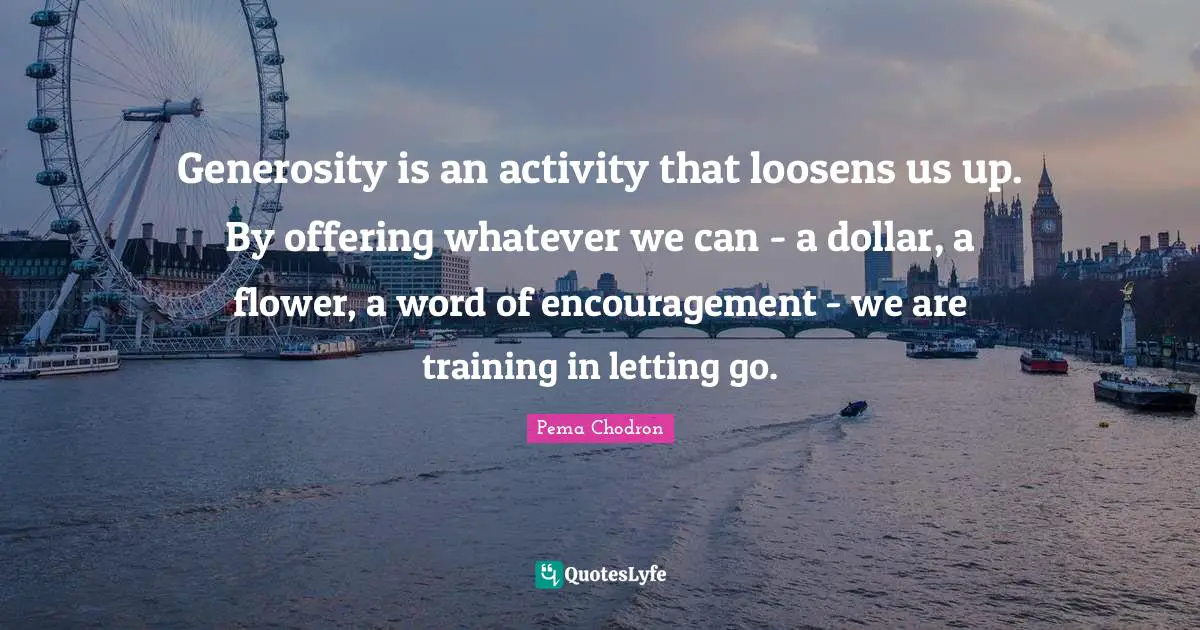 Generosity is an activity that loosens us up. By offering whatever we can - a dollar, a flower, a word of encouragement - we are training in letting go.

Pema Chodron

QuotesLyfe